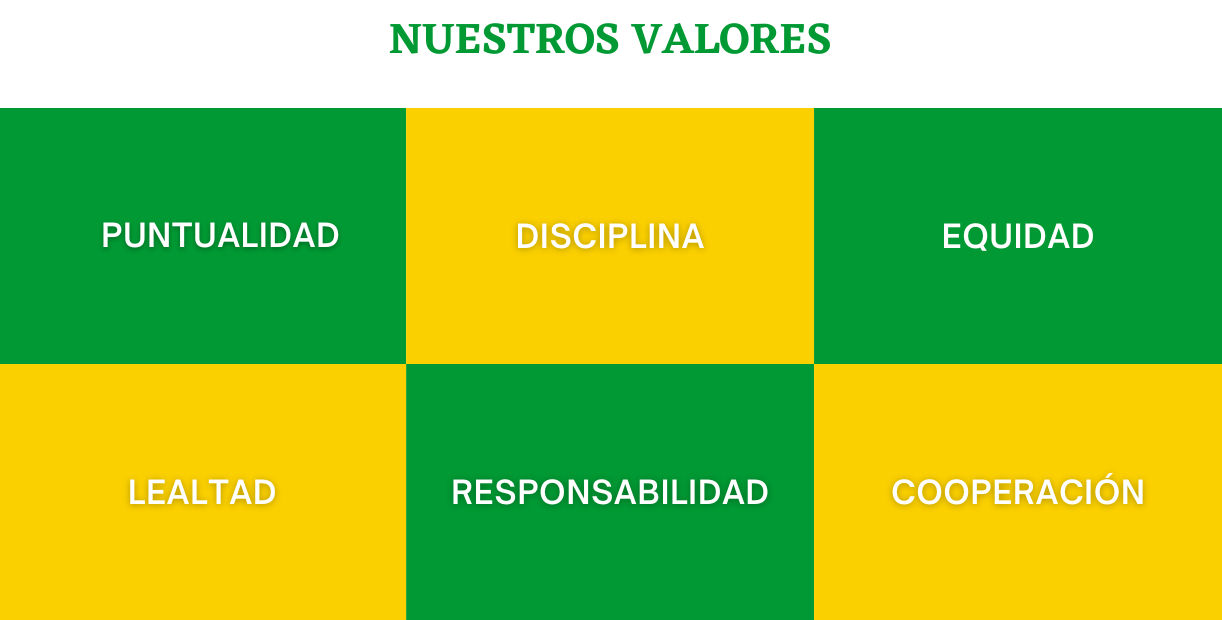 NUESTROS VALORES

PUNTUALIDAD

DISCIPLINA

EQUIDAD

LEALTAD

RESPONSABILIDAD

COOPERACIÓN